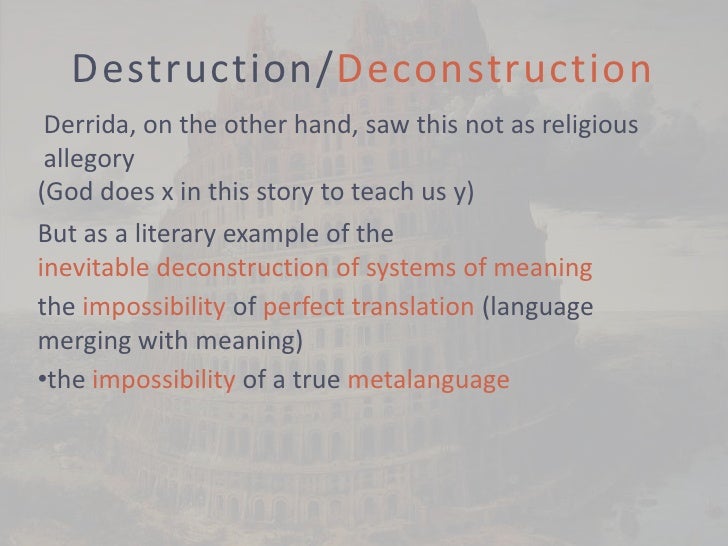 Destruction/Deconstruction

Derrida, on the other hand, saw this not as religious allegory

(God does x in this story to teach us y)

But as a literary example of the

inevitable deconstruction of systems of meaning

the impossibility of perfect translation (language merging with meaning)

•the impossibility of a true metalanguage